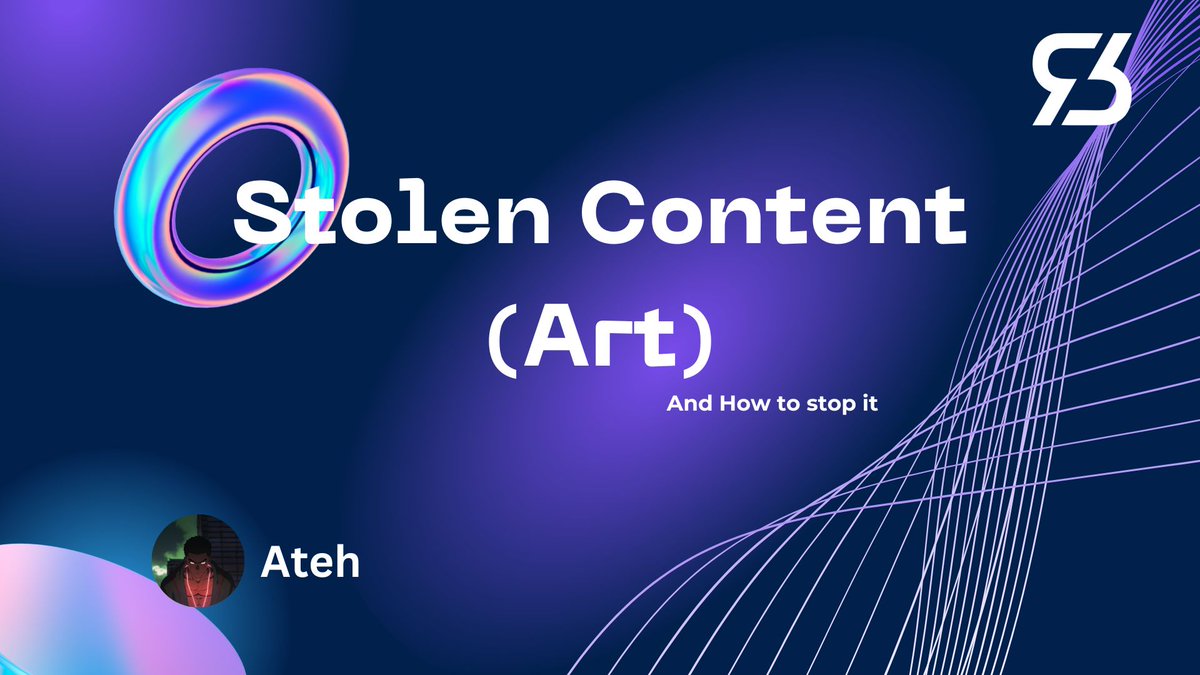 Stolen Content
(Art)

And How to stop it

Ateh